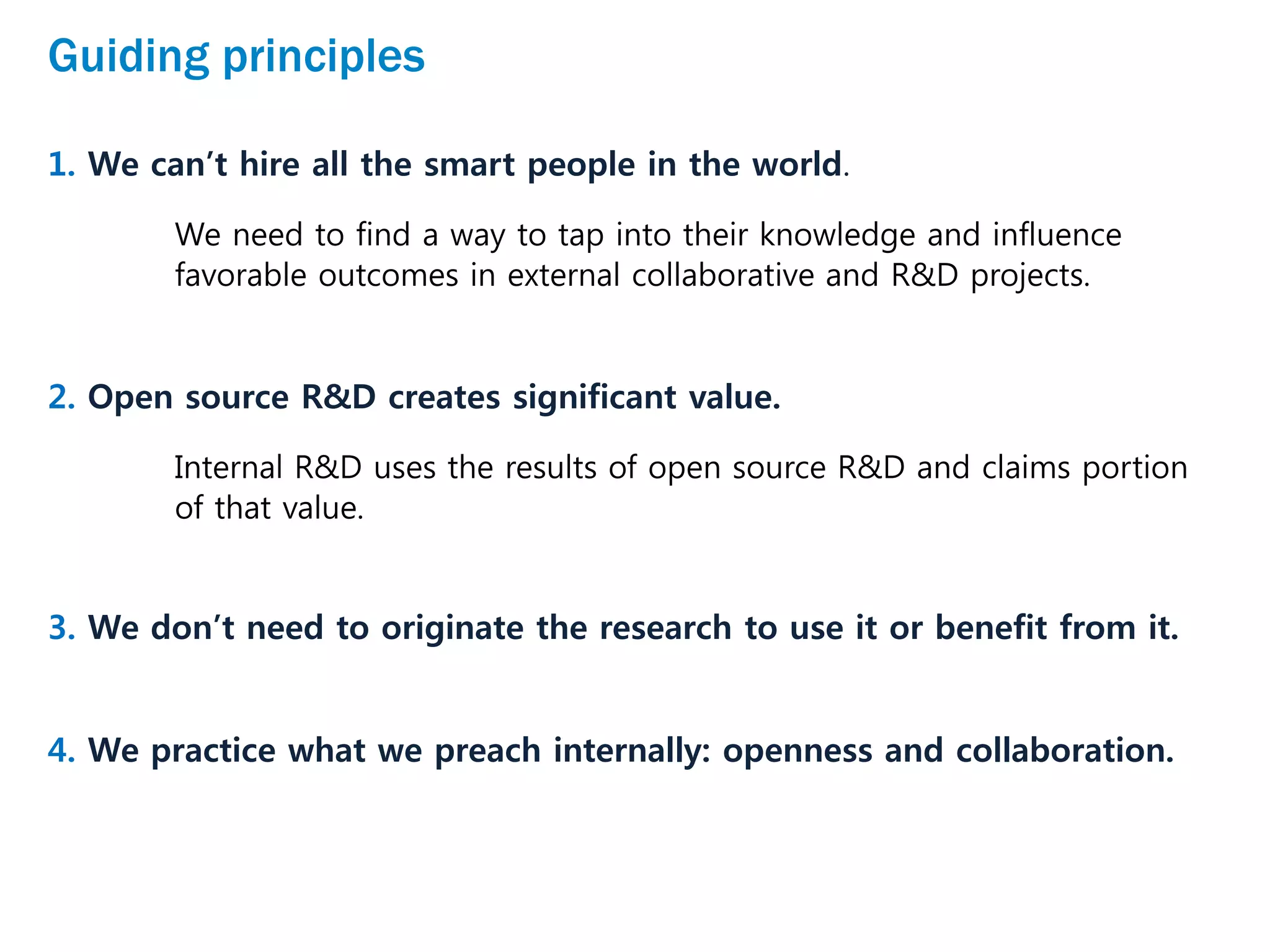 Guiding principles

1. We can’t hire all the smart people in the world.

We need to find a way to tap into their knowledge and influence favorable outcomes in external collaborative and R&D projects.

2. Open source R&D creates significant value.

Internal R&D uses the results of open source R&D and claims portion of that value.

3. We don’t need to originate the research to use it or benefit from it.

4. We practice what we preach internally: openness and collaboration.